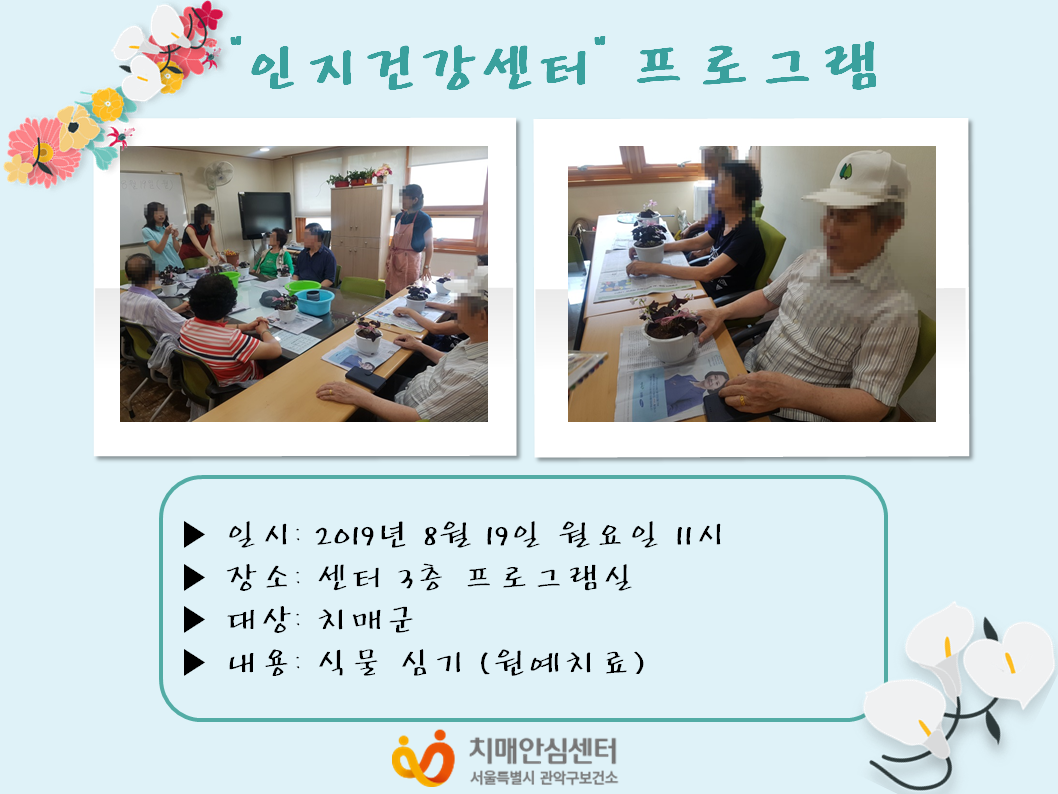 "인지건강센터" 프로그램

▶ 일시: 2019년 8월 19일 월요일 11시
▶ 장소: 센터 3층 프로그램실
▶ 대상: 치매군
▶ 내용: 식물 심기 (원예치료)

치매안심센터
서울특별시 관악구보건소